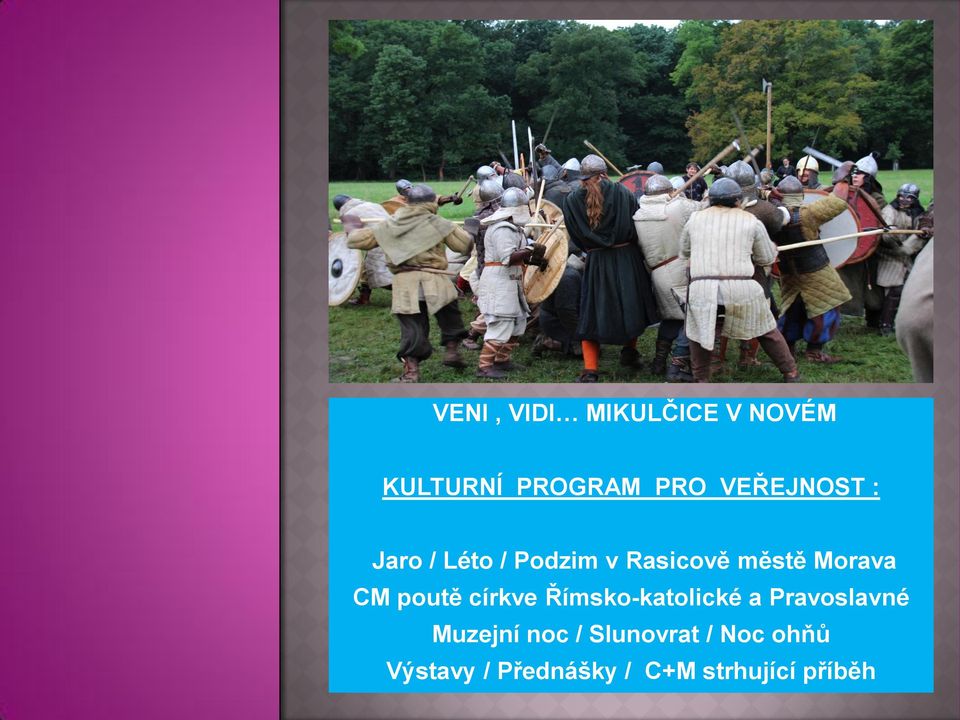 VENI , VIDI… MIKULČICE V NOVÉM

KULTURNÍ PROGRAM PRO VEŘEJNOST :

Jaro / Léto / Podzim v Rasicově městě Morava
CM poutě církve Římsko-katolické a Pravoslavné
Muzejní noc / Slunovrat / Noc ohňů
Výstavy / Přednášky / C+M strhující příběh